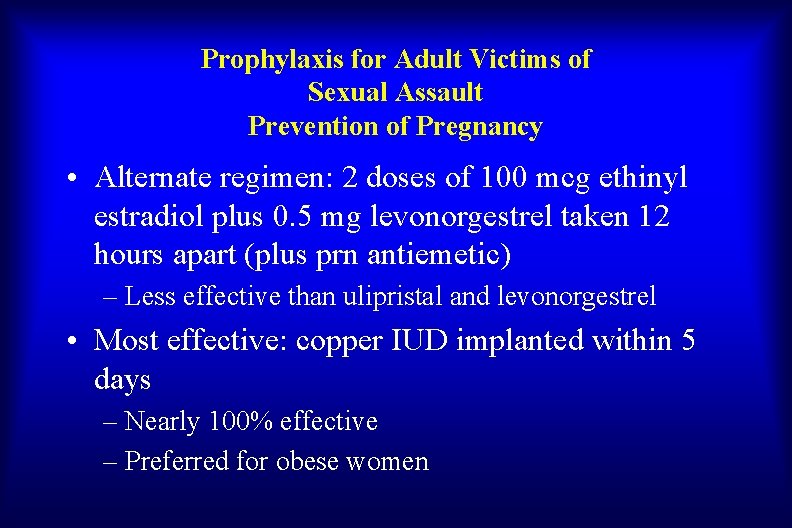 Prophylaxis for Adult Victims of Sexual Assault
Prevention of Pregnancy

• Alternate regimen: 2 doses of 100 mcg ethinyl estradiol plus 0.5 mg levonorgestrel taken 12 hours apart (plus prn antiemetic)
– Less effective than ulipristal and levonorgestrel

• Most effective: copper IUD implanted within 5 days
– Nearly 100% effective
– Preferred for obese women